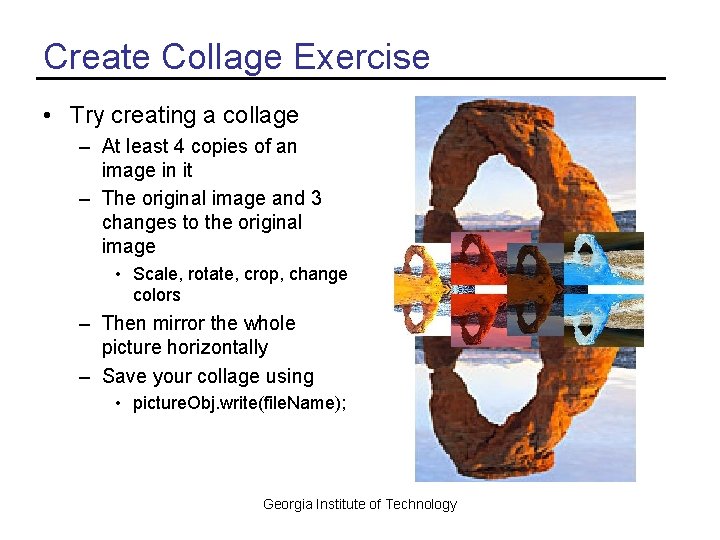 Create Collage Exercise

• Try creating a collage
– At least 4 copies of an image in it
– The original image and 3 changes to the original image
• Scale, rotate, crop, change colors
– Then mirror the whole picture horizontally
– Save your collage using
• pictureObj.write(fileName);

Georgia Institute of Technology